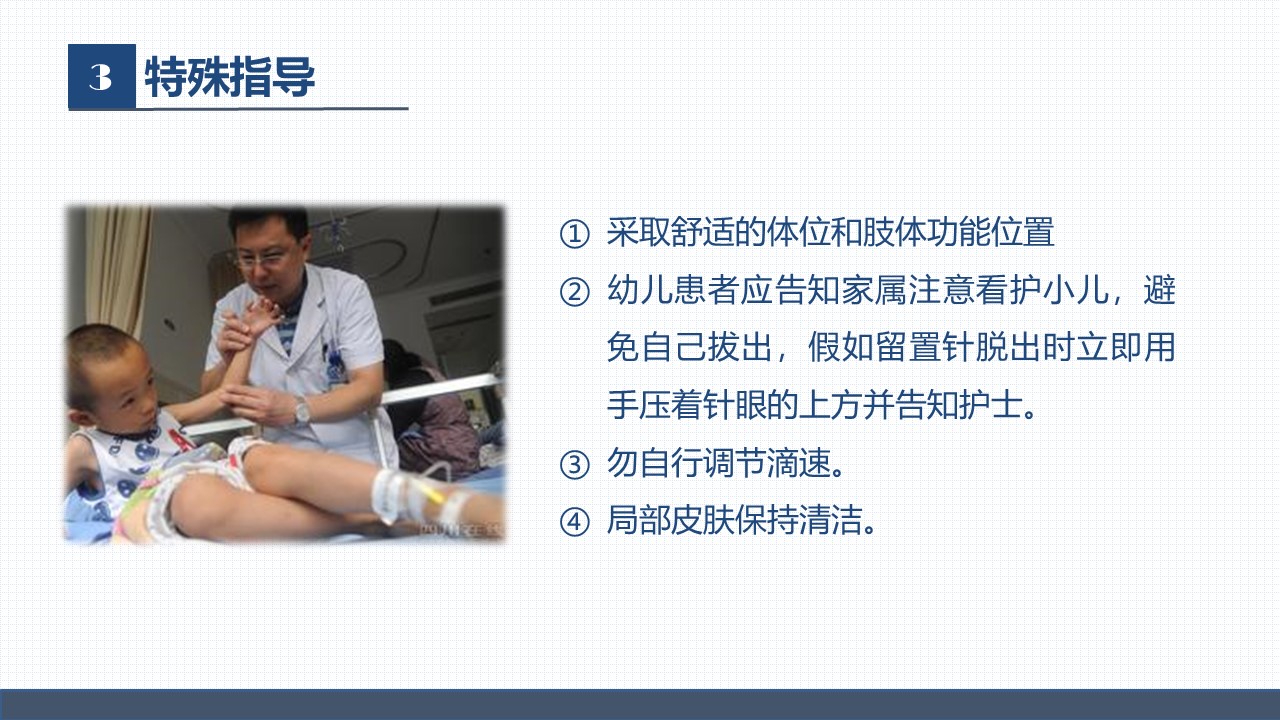 3 特殊指导

四川在线

① 采取舒适的体位和肢体功能位置

② 幼儿患者应告知家属注意看护小儿，避免自己拔出，假如留置针脱出时立即用手压着针眼的上方并告知护士。

③ 勿自行调节滴速。

④ 局部皮肤保持清洁。